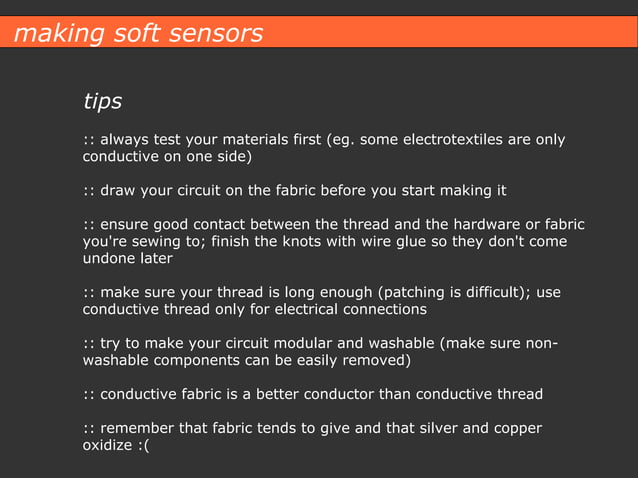 making soft sensors

tips

:: always test your materials first (eg. some electrotextiles are only conductive on one side)

:: draw your circuit on the fabric before you start making it

:: ensure good contact between the thread and the hardware or fabric you're sewing to; finish the knots with wire glue so they don't come undone later

:: make sure your thread is long enough (patching is difficult); use conductive thread only for electrical connections

:: try to make your circuit modular and washable (make sure non-washable components can be easily removed)

:: conductive fabric is a better conductor than conductive thread

:: remember that fabric tends to give and that silver and copper oxidize :(